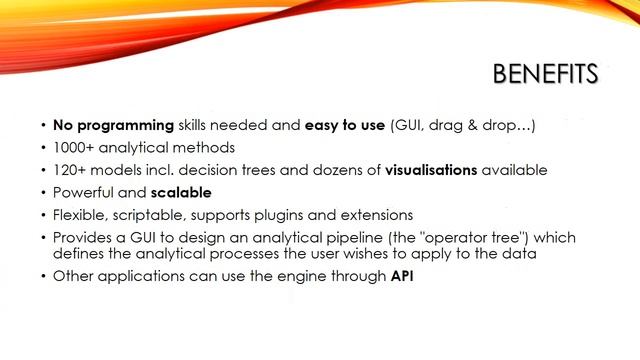 BENEFITS

• No programming skills needed and easy to use (GUI, drag & drop…)
• 1000+ analytical methods
• 120+ models incl. decision trees and dozens of visualisations available
• Powerful and scalable
• Flexible, scriptable, supports plugins and extensions
• Provides a GUI to design an analytical pipeline (the "operator tree") which defines the analytical processes the user wishes to apply to the data
• Other applications can use the engine through API